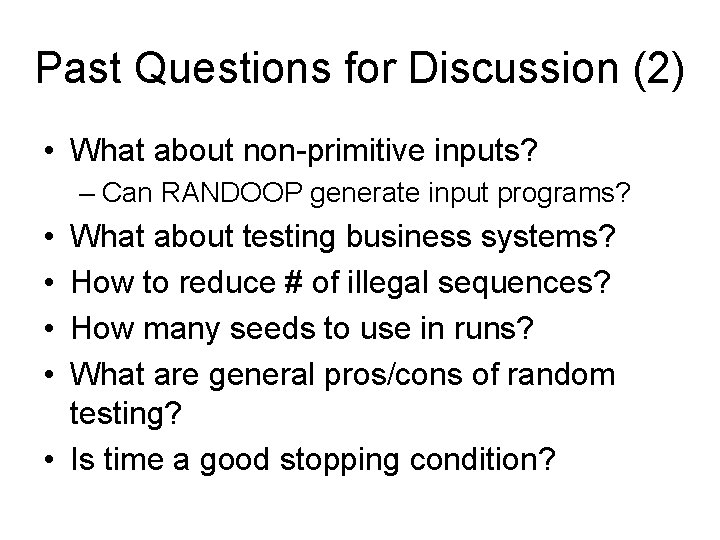 Past Questions for Discussion (2)

• What about non-primitive inputs?
  – Can RANDOOP generate input programs?
• What about testing business systems?
• How to reduce # of illegal sequences?
• How many seeds to use in runs?
• What are general pros/cons of random testing?
• Is time a good stopping condition?